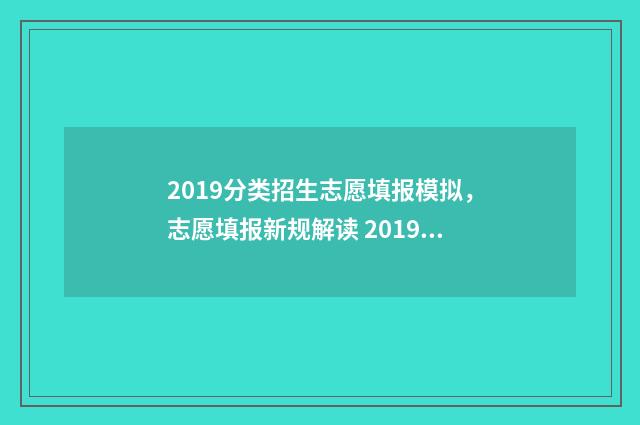 2019分类招生志愿填报模拟，志愿填报新规解读 2019...